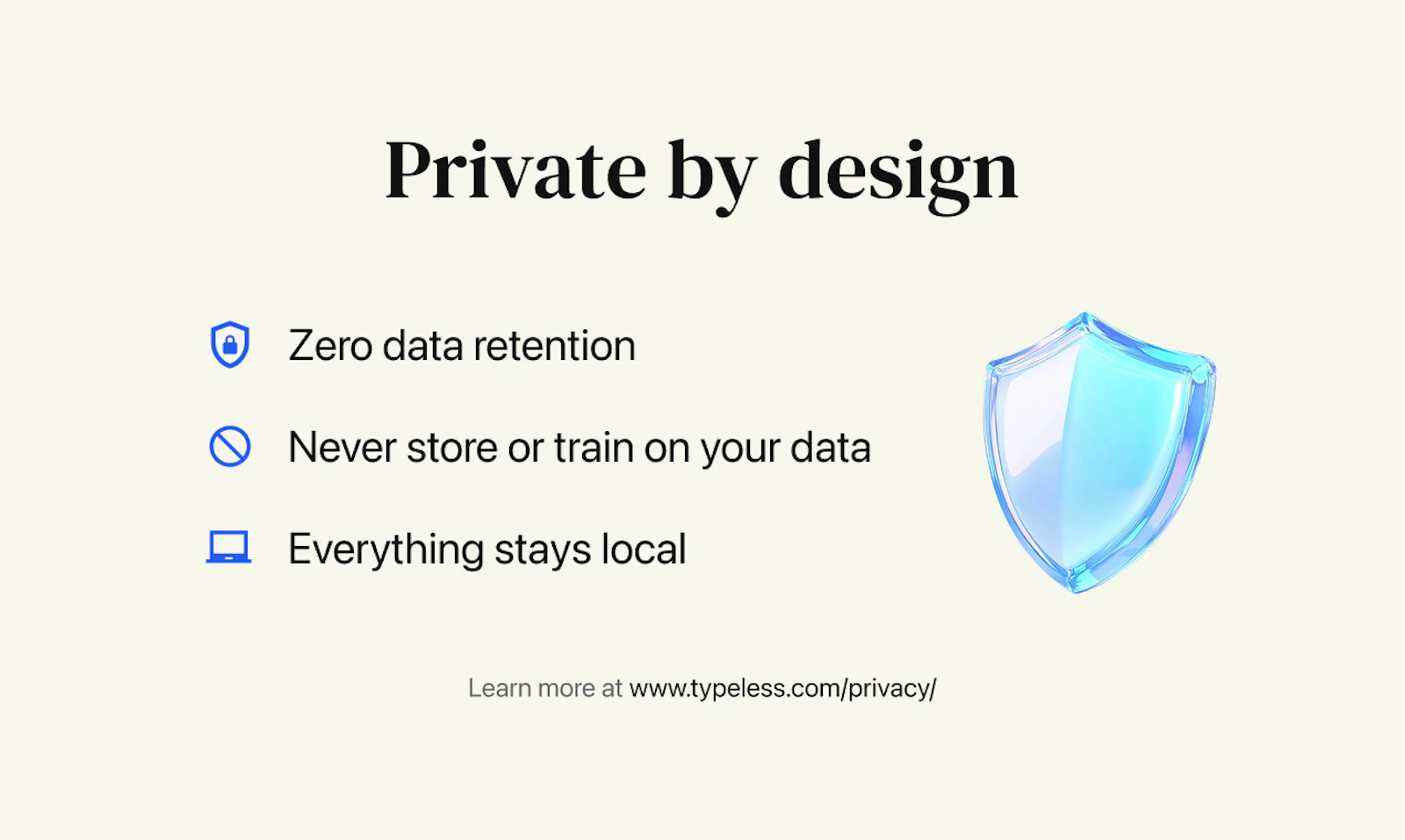 Private by design

Zero data retention

Never store or train on your data

Everything stays local

Learn more at www.typeless.com/privacy/